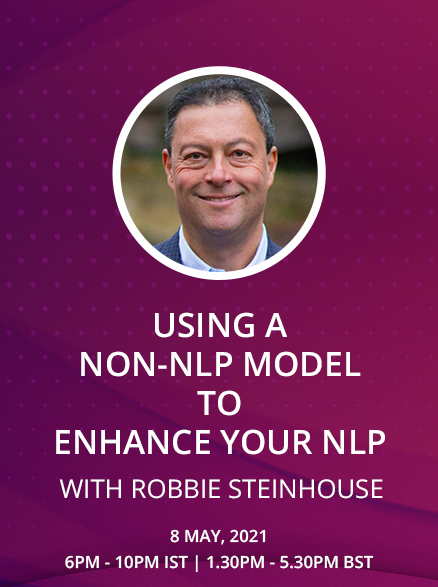 USING A NON-NLP MODEL TO ENHANCE YOUR NLP

WITH ROBBIE STEINHOUSE

8 MAY, 2021

6PM - 10PM IST | 1.30PM - 5.30PM BST